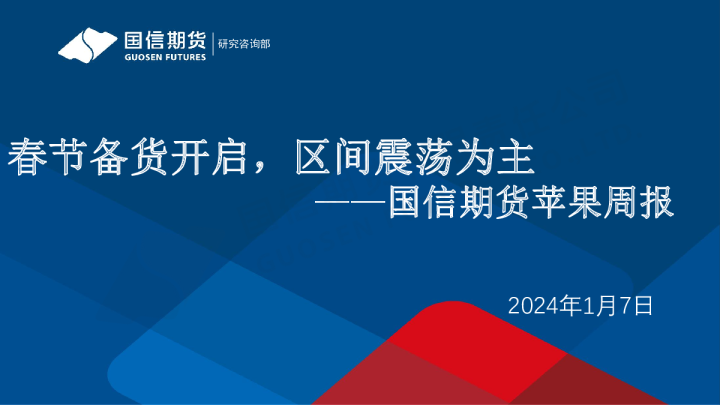 国信期货
GUOSEN FUTURES
研究咨询部

春节备货开启，区间震荡为主
——国信期货苹果周报

2024年1月7日